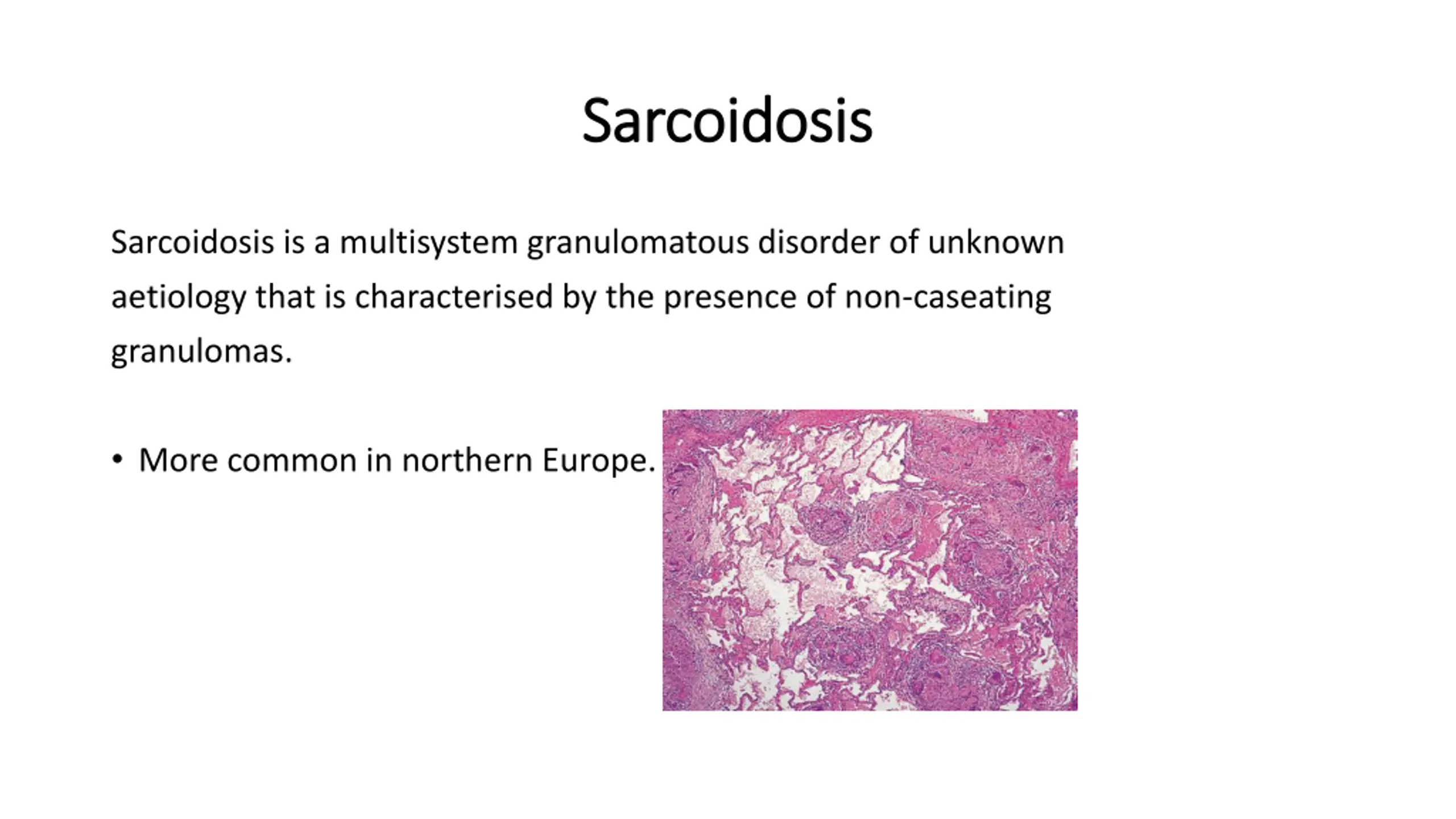 Sarcoidosis

Sarcoidosis is a multisystem granulomatous disorder of unknown aetiology that is characterised by the presence of non-caseating granulomas.

• More common in northern Europe.